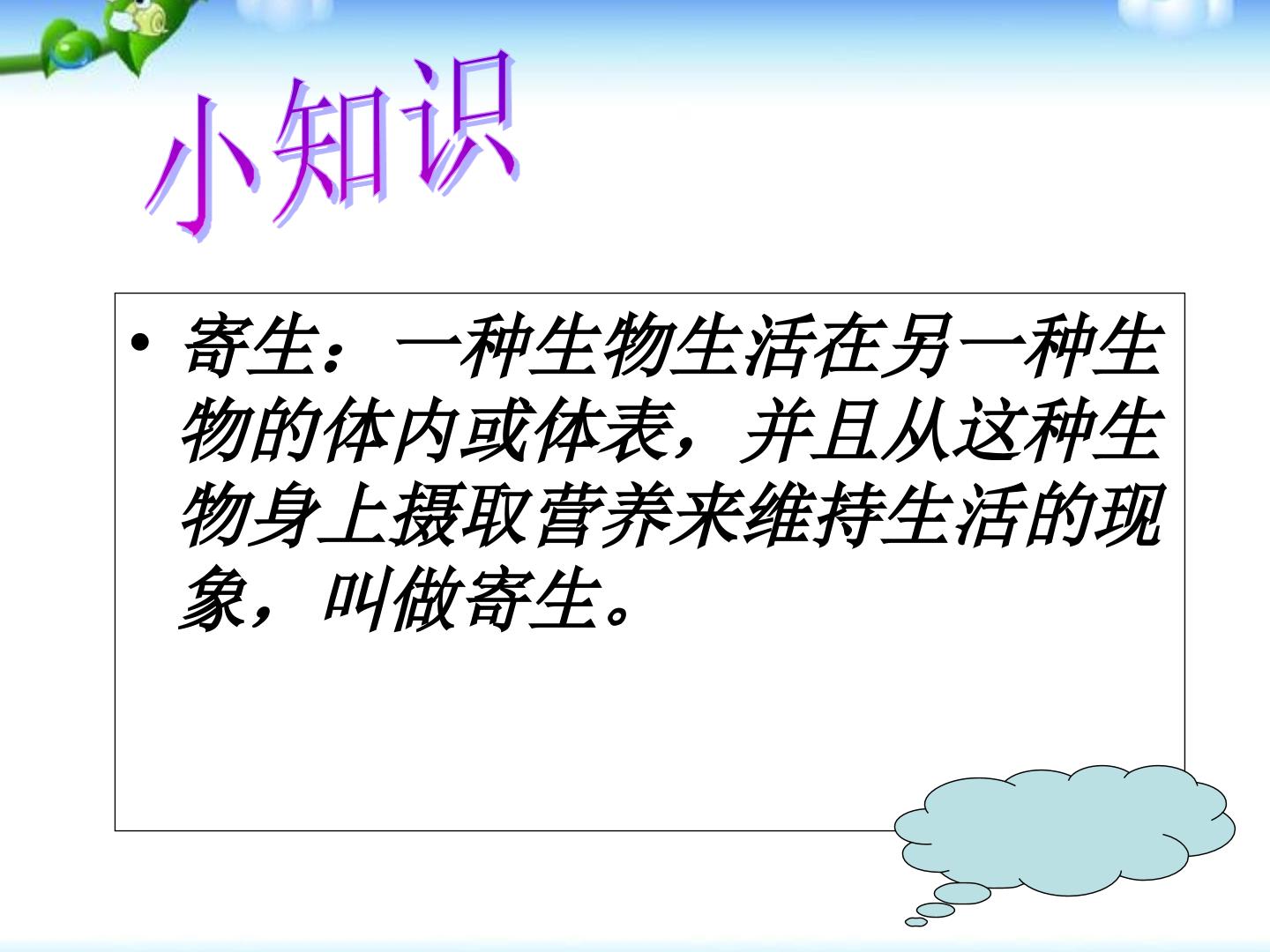 小知识

• 寄生：一种生物生活在另一种生物的体内或体表，并且从这种生物身上摄取营养来维持生活的现象，叫做寄生。